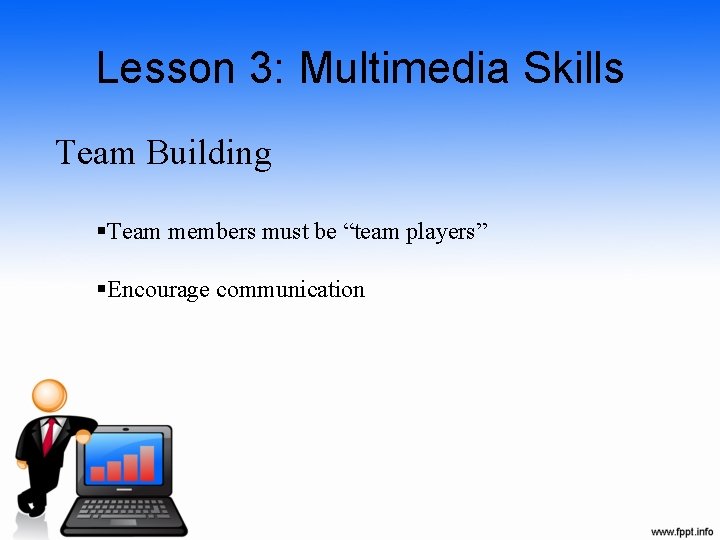 Lesson 3: Multimedia Skills

Team Building

▪Team members must be “team players”

▪Encourage communication

www.fppt.info